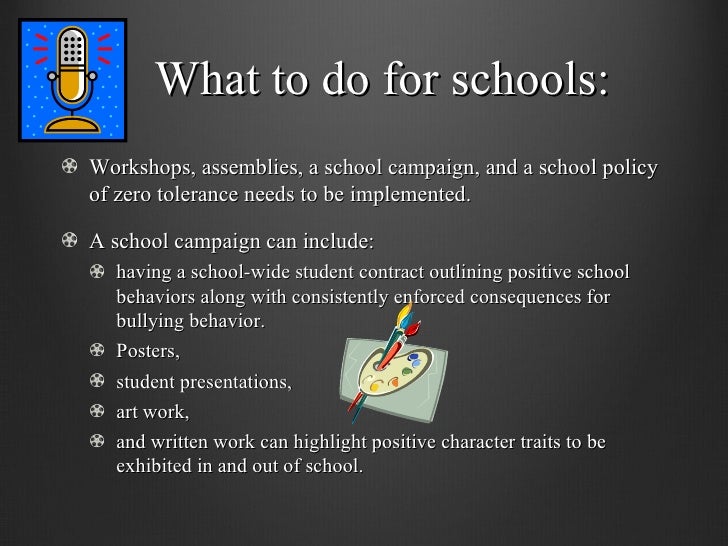 What to do for schools:

Workshops, assemblies, a school campaign, and a school policy of zero tolerance needs to be implemented.

A school campaign can include:

having a school-wide student contract outlining positive school behaviors along with consistently enforced consequences for bullying behavior.

Posters,

student presentations,

art work,

and written work can highlight positive character traits to be exhibited in and out of school.